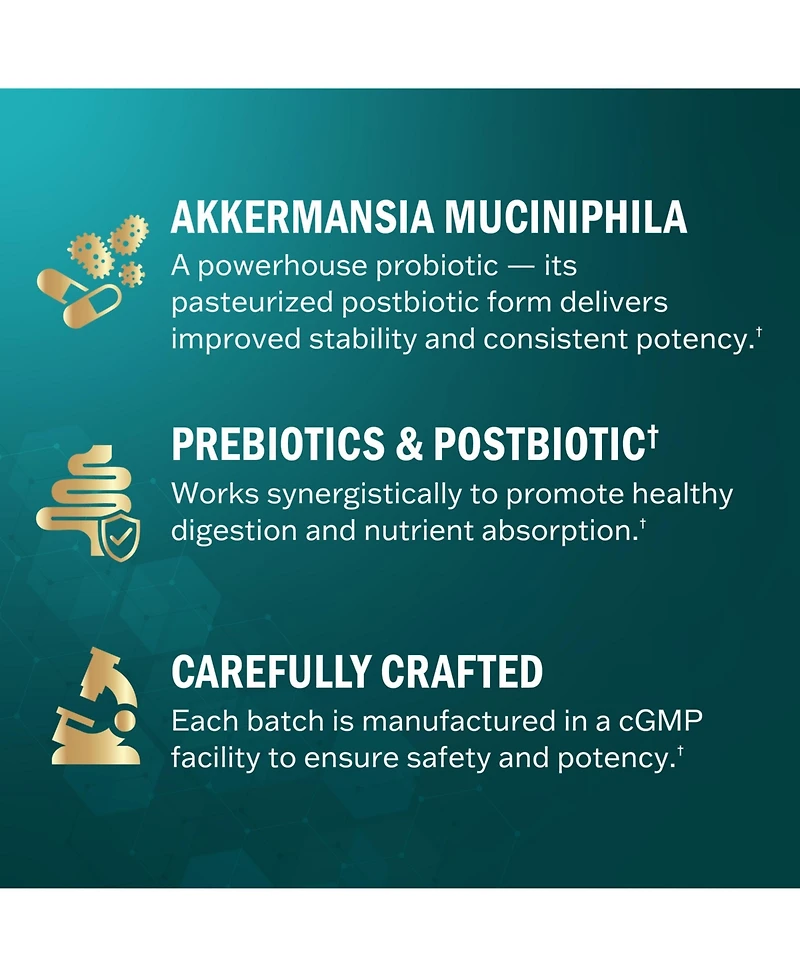 AKKERMANSIA MUCINIPHILA
A powerhouse probiotic — its pasteurized postbiotic form delivers improved stability and consistent potency.†

PREBIOTICS & POSTBIOTIC†
Works synergistically to promote healthy digestion and nutrient absorption.†

CAREFULLY CRAFTED
Each batch is manufactured in a cGMP facility to ensure safety and potency.†